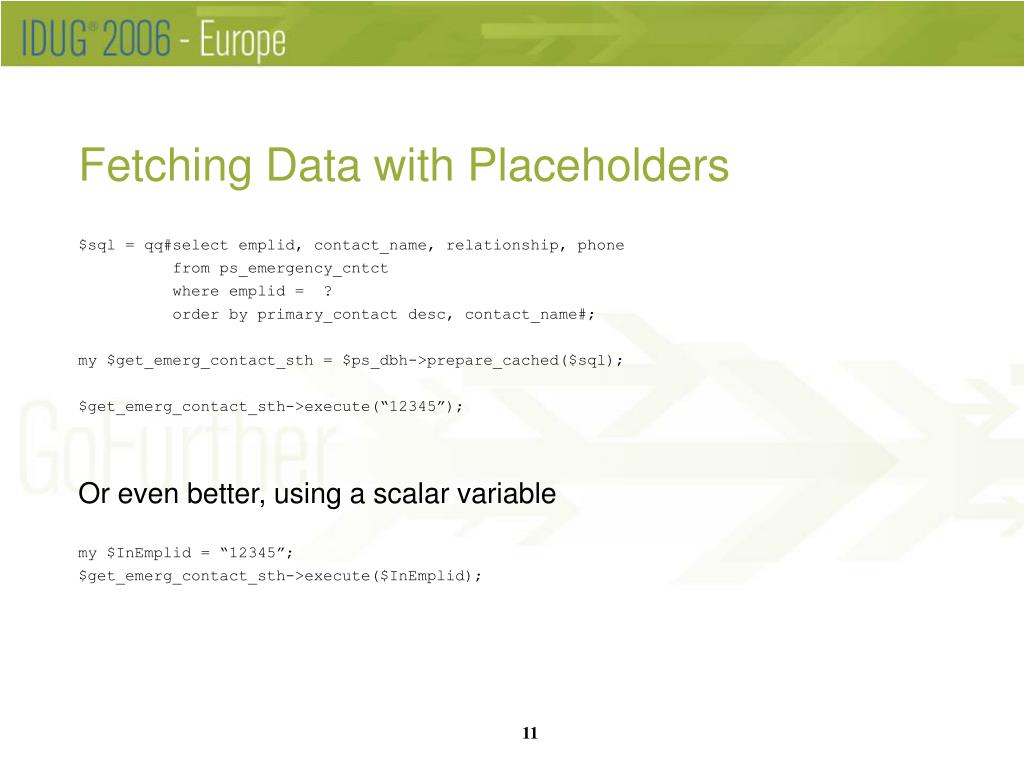 IDUG® 2006 - Europe

Fetching Data with Placeholders

$sql = qq#select emplid, contact_name, relationship, phone
from ps_emergency_cntct
where emplid = ?
order by primary_contact desc, contact_name#;

my $get_emerg_contact_sth = $ps_dbh->prepare_cached($sql);

$get_emerg_contact_sth->execute(“12345”);

GoFurther

Or even better, using a scalar variable

my $InEmplid = “12345”;
$get_emerg_contact_sth->execute($InEmplid);

11